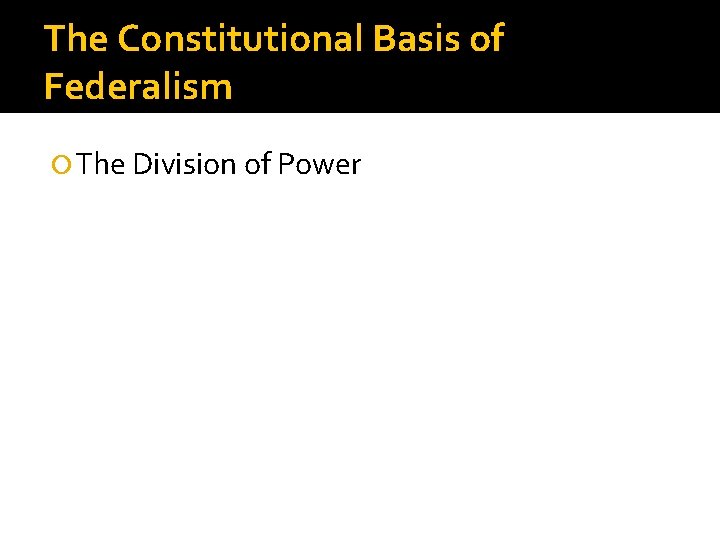 The Constitutional Basis of Federalism

The Division of Power